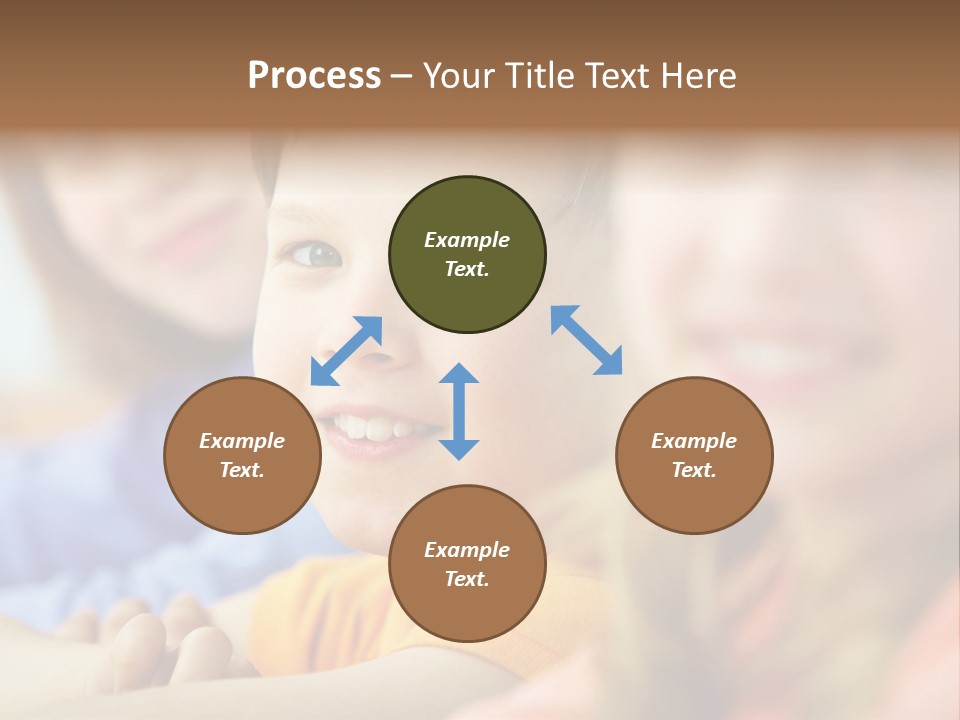 Process – Your Title Text Here

Example Text.

Example Text.

Example Text.

Example Text.